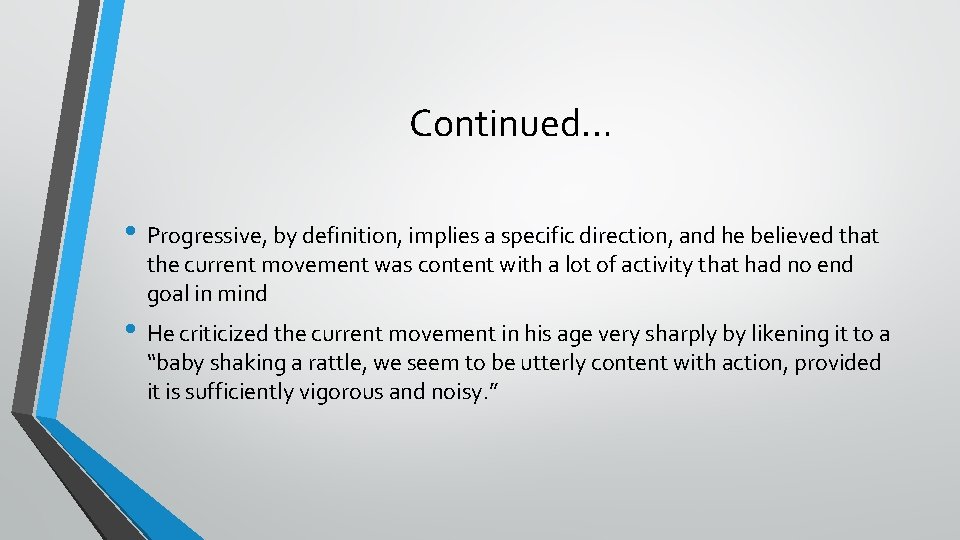 Continued…

• Progressive, by definition, implies a specific direction, and he believed that the current movement was content with a lot of activity that had no end goal in mind

• He criticized the current movement in his age very sharply by likening it to a “baby shaking a rattle, we seem to be utterly content with action, provided it is sufficiently vigorous and noisy.”